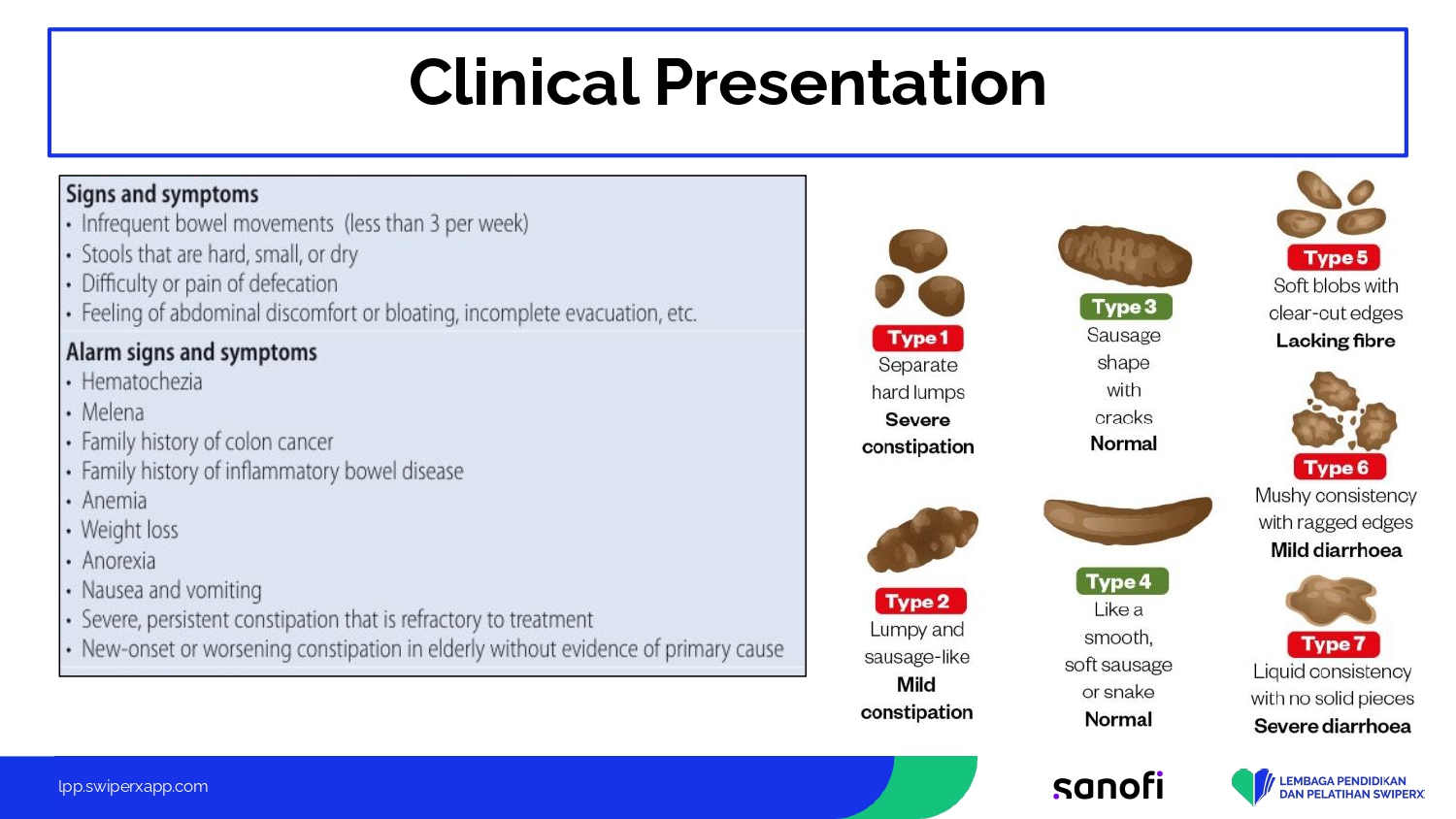 Clinical Presentation

Signs and symptoms
• Infrequent bowel movements (less than 3 per week)
• Stools that are hard, small, or dry
• Difficulty or pain of defecation
• Feeling of abdominal discomfort or bloating, incomplete evacuation, etc.

Alarm signs and symptoms
• Hematochezia
• Melena
• Family history of colon cancer
• Family history of inflammatory bowel disease
• Anemia
• Weight loss
• Anorexia
• Nausea and vomiting
• Severe, persistent constipation that is refractory to treatment
• New-onset or worsening constipation in elderly without evidence of primary cause

Type 1
Separate hard lumps
Severe constipation

Type 2
Lumpy and sausage-like
Mild constipation

Type 3
Sausage shape with cracks
Normal

Type 4
Like a smooth, soft sausage or snake
Normal

Type 5
Soft blobs with clear-cut edges
Lacking fibre

Type 6
Mushy consistency with ragged edges
Mild diarrhoea

Type 7
Liquid consistency with no solid pieces
Severe diarrhoea

lpp.swiperxapp.com

sanofi

LEMBAGA PENDIDIKAN DAN PELATIHAN SWIPERX